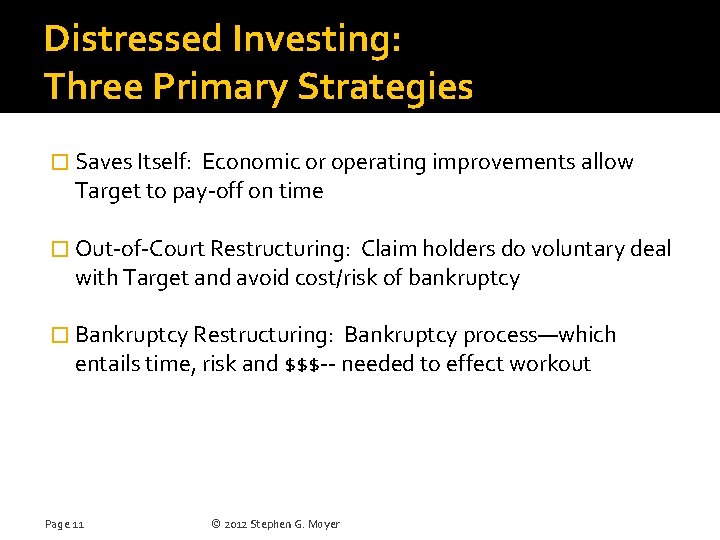 Distressed Investing:
Three Primary Strategies

☐ Saves Itself: Economic or operating improvements allow Target to pay-off on time

☐ Out-of-Court Restructuring: Claim holders do voluntary deal with Target and avoid cost/risk of bankruptcy

☐ Bankruptcy Restructuring: Bankruptcy process—which entails time, risk and \$\$\$-- needed to effect workout

Page 11 © 2012 Stephen G. Moyer